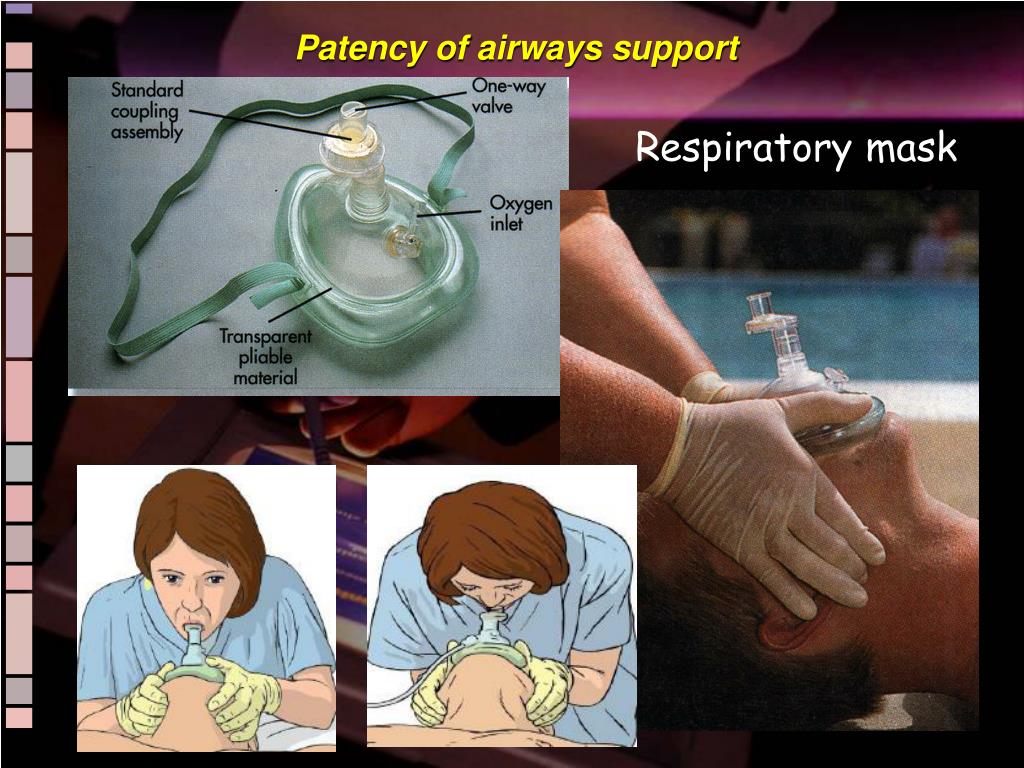 Patency of airways support

Standard coupling assembly

One-way valve

Oxygen inlet

Transparent pliable material

Respiratory mask